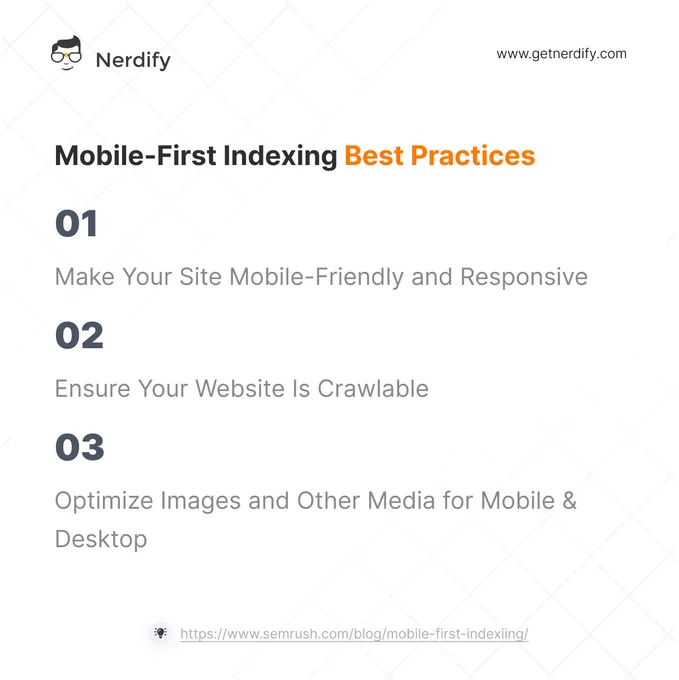 Nerdify

www.getnerdify.com

Mobile-First Indexing Best Practices

01

Make Your Site Mobile-Friendly and Responsive

02

Ensure Your Website Is Crawlable

03

Optimize Images and Other Media for Mobile & Desktop

https://www.semrush.com/blog/mobile-first-indexiing/